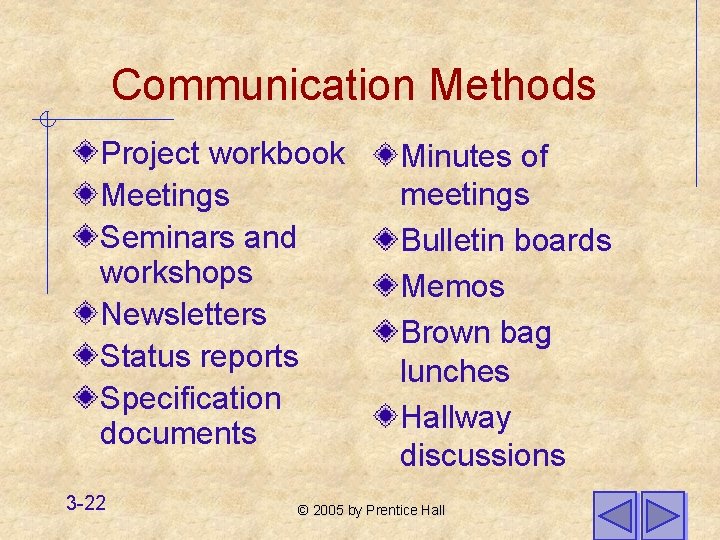 Communication Methods

Project workbook
Meetings
Seminars and workshops
Newsletters
Status reports
Specification documents

Minutes of meetings
Bulletin boards
Memos
Brown bag lunches
Hallway discussions

3-22

© 2005 by Prentice Hall